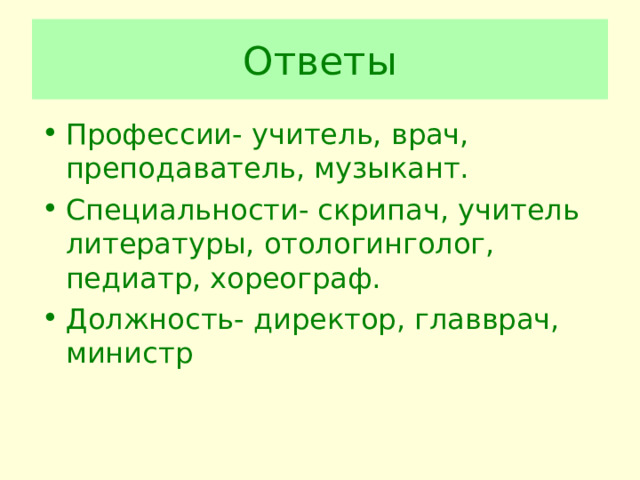 Ответы

• Профессии- учитель, врач, преподаватель, музыкант.
• Специальности- скрипач, учитель литературы, отологинголог, педиатр, хореограф.
• Должность- директор, главврач, министр